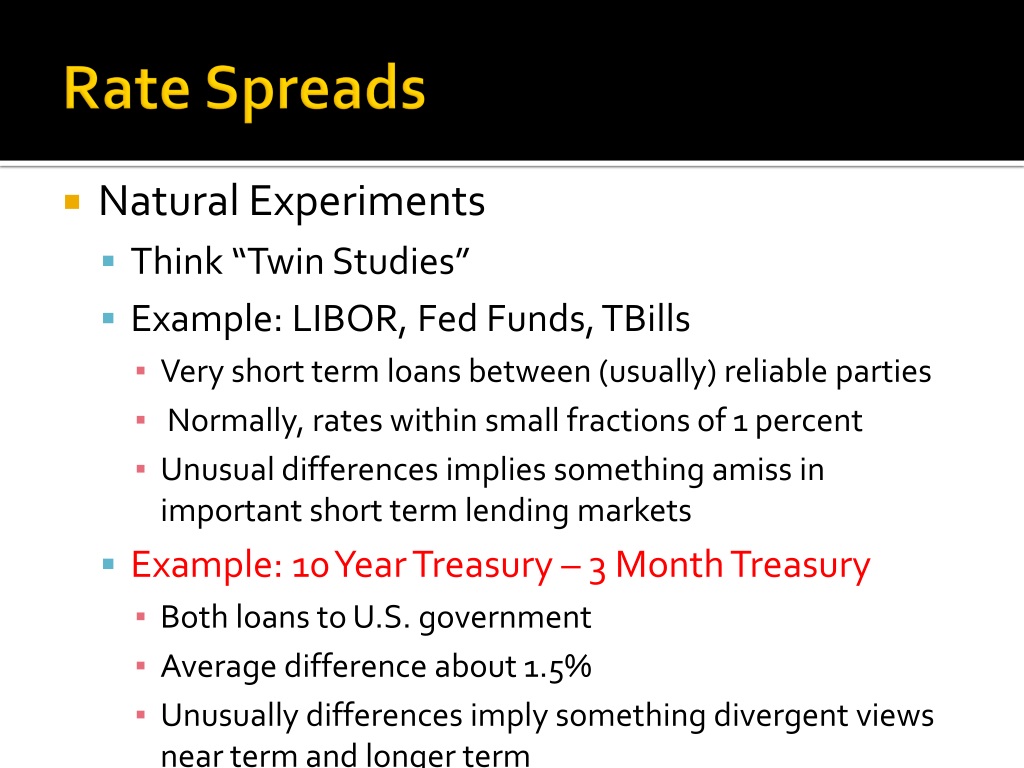 Rate Spreads

Natural Experiments

Think “Twin Studies”

Example: LIBOR, Fed Funds, TBills

Very short term loans between (usually) reliable parties

Normally, rates within small fractions of 1 percent

Unusual differences implies something amiss in important short term lending markets

Example: 10 Year Treasury – 3 Month Treasury

Both loans to U.S. government

Average difference about 1.5%

Unusually differences imply something divergent views near term and longer term